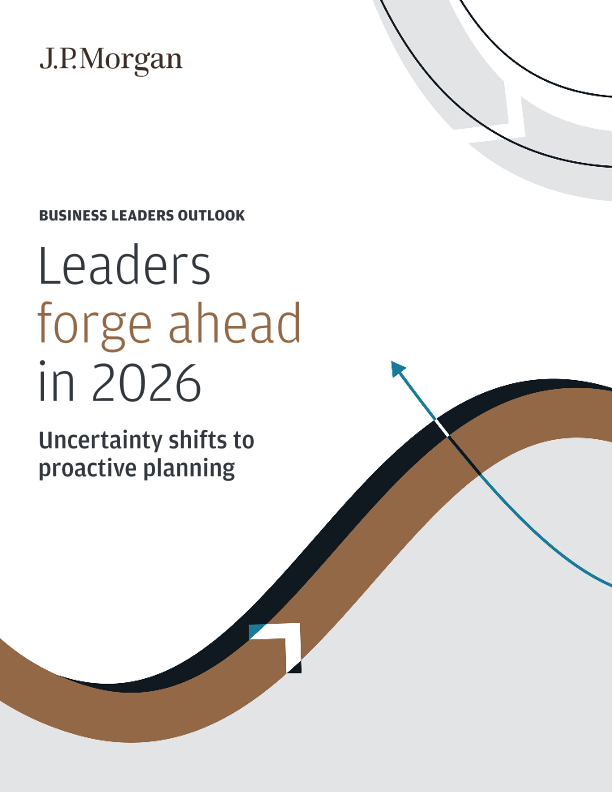 J.P.Morgan

BUSINESS LEADERS OUTLOOK

Leaders
forge ahead
in 2026

Uncertainty shifts to
proactive planning